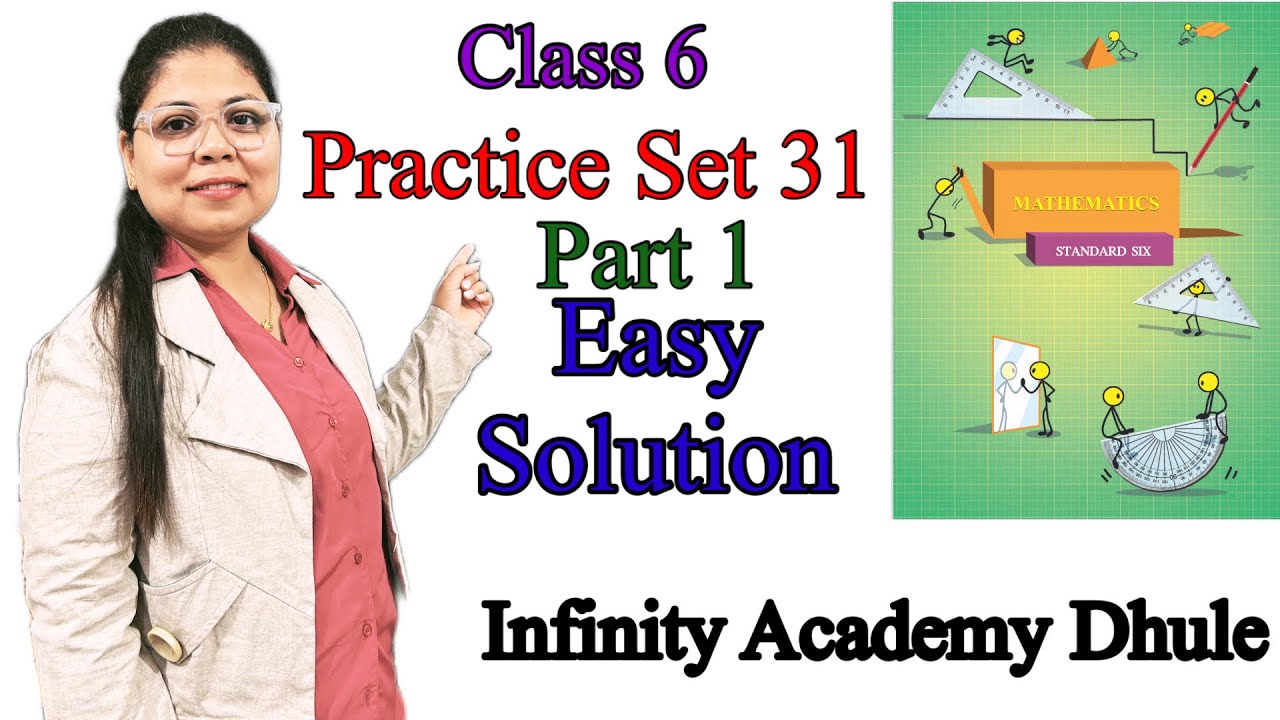 Class 6
Practice Set 31
Part 1
Easy Solution

MATHEMATICS
STANDARD SIX

Infinity Academy Dhule